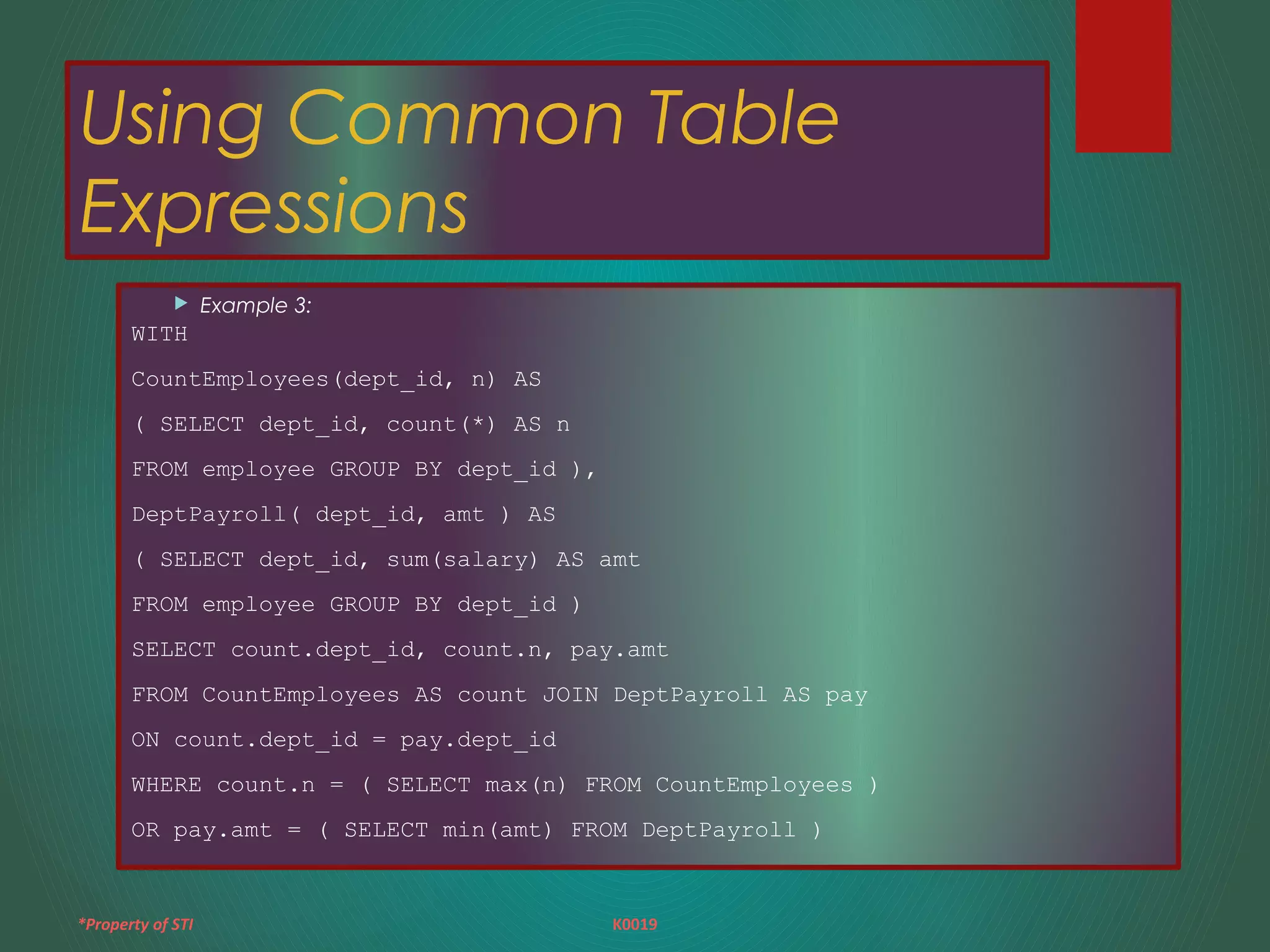 Using Common Table Expressions

Example 3:

WITH

CountEmployees(dept_id, n) AS

( SELECT dept_id, count(*) AS n

FROM employee GROUP BY dept_id ),

DeptPayroll( dept_id, amt ) AS

( SELECT dept_id, sum(salary) AS amt

FROM employee GROUP BY dept_id )

SELECT count.dept_id, count.n, pay.amt

FROM CountEmployees AS count JOIN DeptPayroll AS pay

ON count.dept_id = pay.dept_id

WHERE count.n = ( SELECT max(n) FROM CountEmployees )

OR pay.amt = ( SELECT min(amt) FROM DeptPayroll )

*Property of STI

K0019